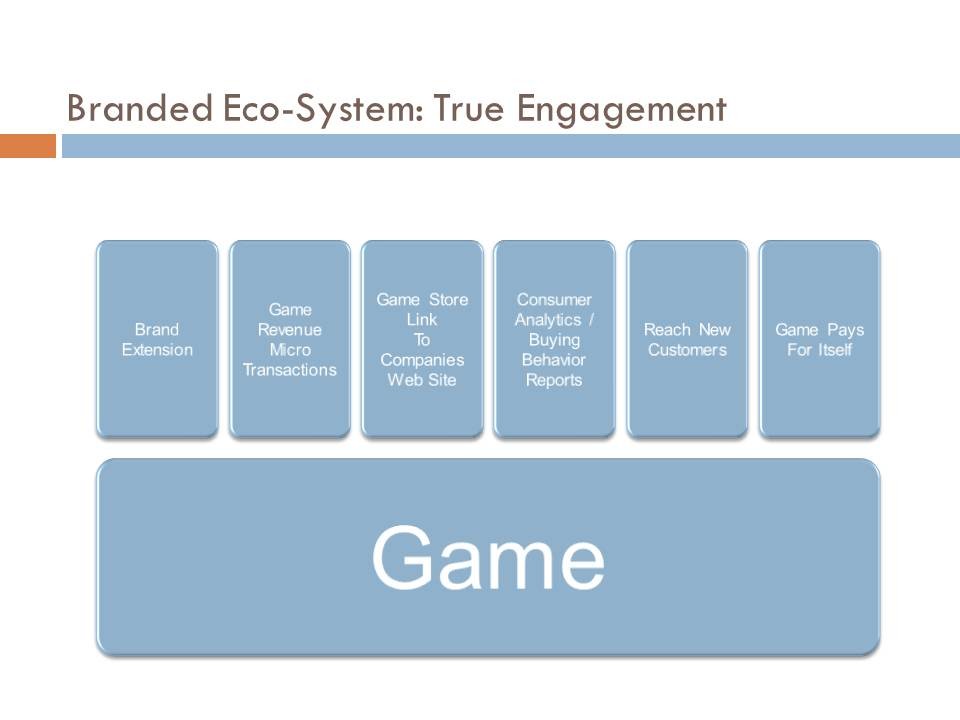 Branded Eco-System: True Engagement

Brand Extension

Game Revenue Micro Transactions

Game Store Link To Companies Web Site

Consumer Analytics / Buying Behavior Reports

Reach New Customers

Game Pays For Itself

Game